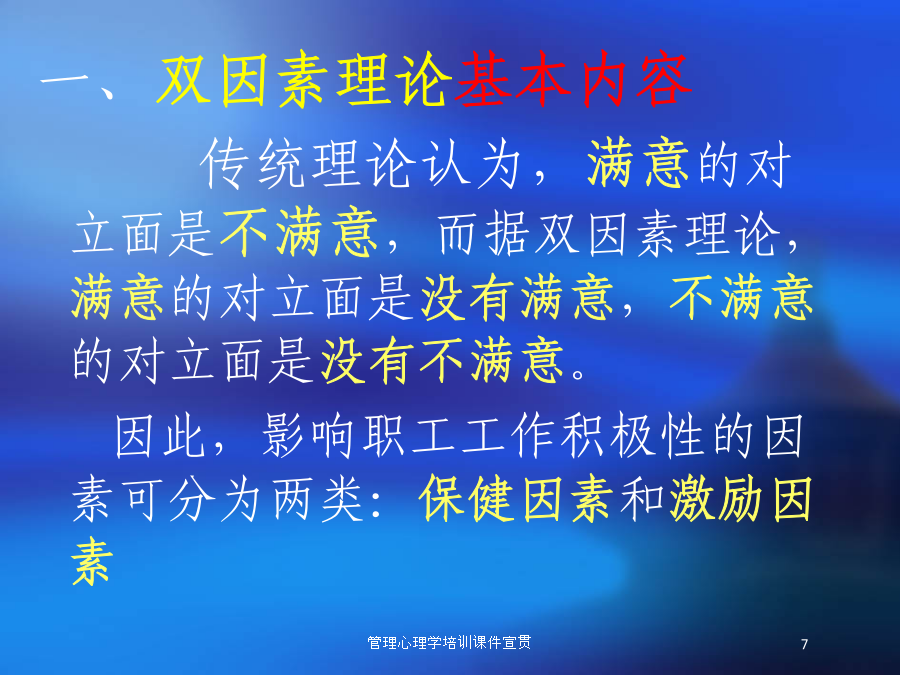 一、双因素理论基本内容

传统理论认为，满意的对立面是不满意，而据双因素理论，满意的对立面是没有满意，不满意的对立面是没有不满意。

因此，影响职工工作积极性的因素可分为两类：保健因素和激励因素

管理心理学培训课件宣贯

7